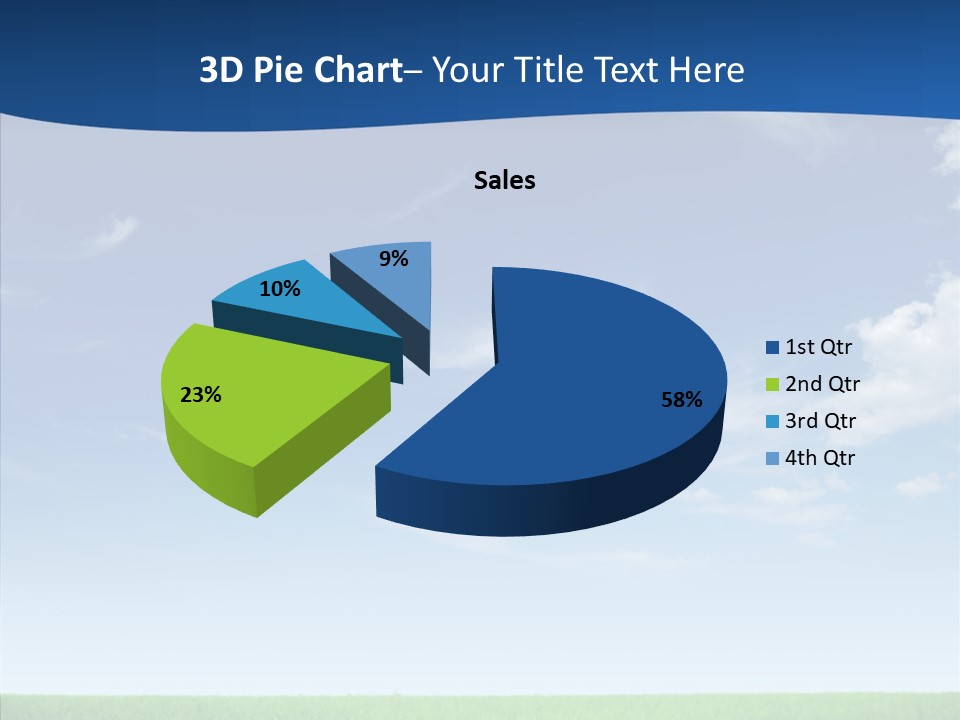 3D Pie Chart– Your Title Text Here

Sales

9%
10%
23%
58%

1st Qtr
2nd Qtr
3rd Qtr
4th Qtr